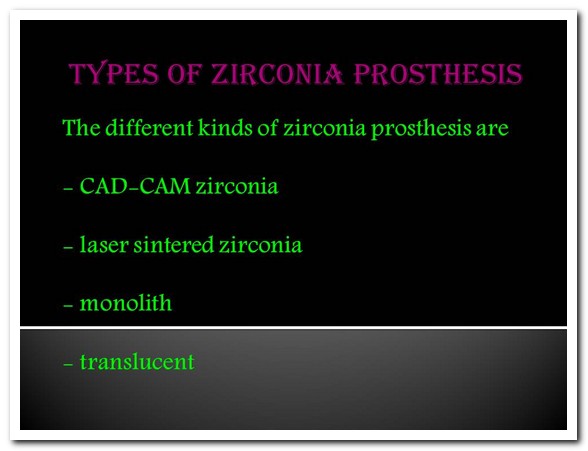 TYPES OF ZIRCONIA PROSTHESIS

The different kinds of zirconia prosthesis are

- CAD-CAM zirconia

- laser sintered zirconia

- monolith

- translucent